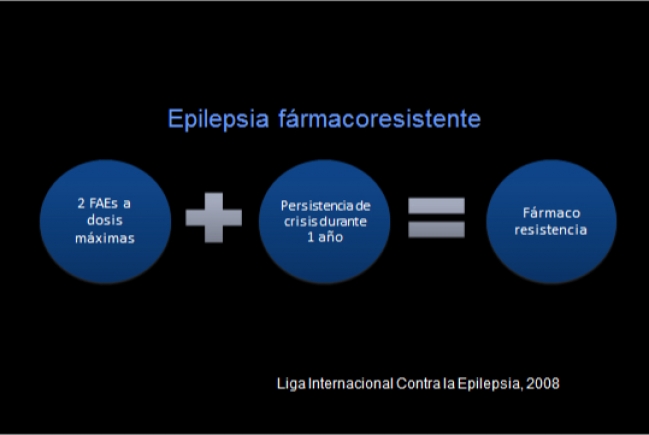 Epilepsia fármacoresistente

2 FAEs a dosis máximas

Persistencia de crisis durante 1 año

Fármaco resistencia

Liga Internacional Contra la Epilepsia, 2008